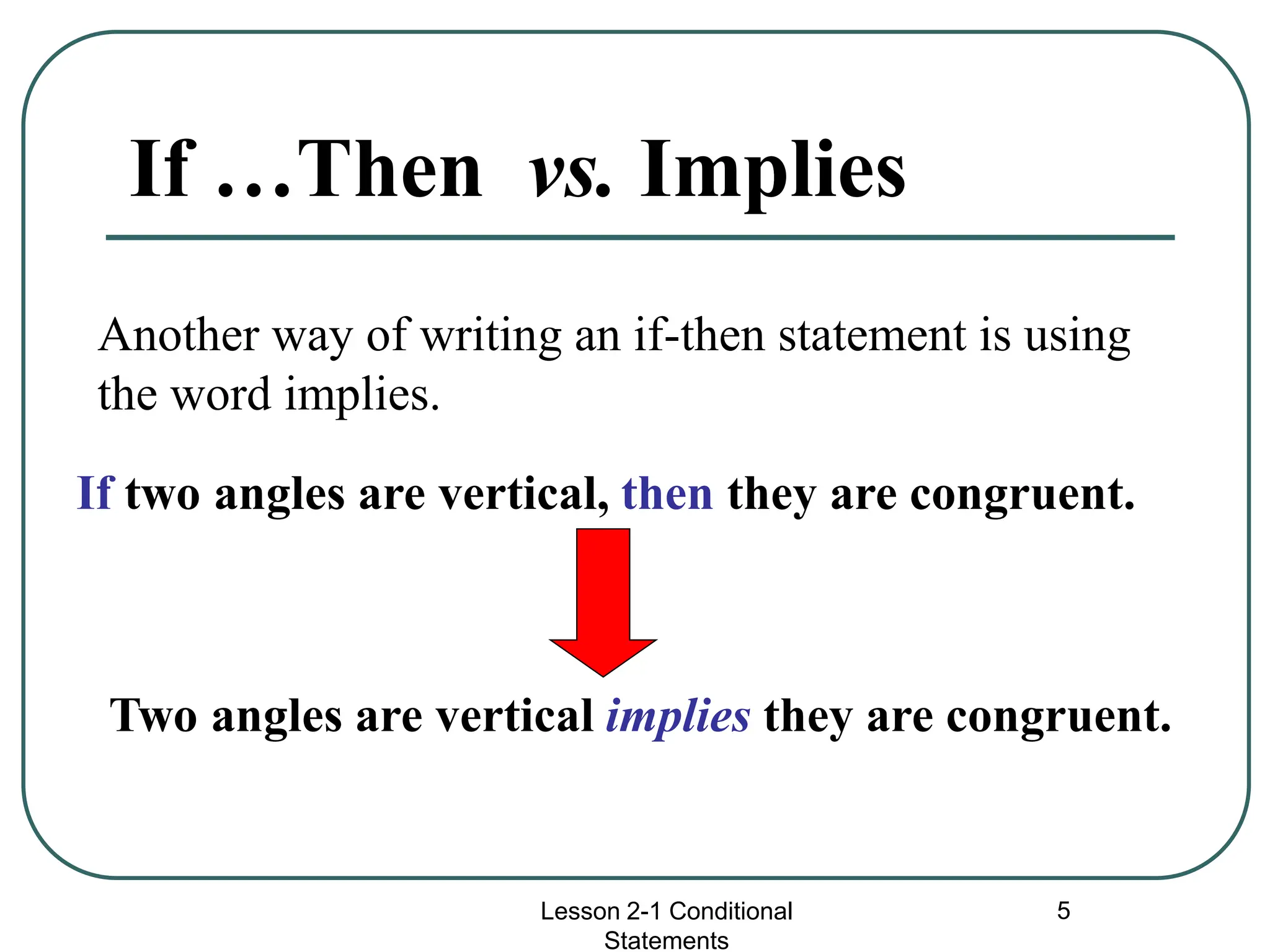 If …Then vs. Implies

Another way of writing an if-then statement is using the word implies.

If two angles are vertical, then they are congruent.

Two angles are vertical implies they are congruent.

Lesson 2-1 Conditional Statements

5